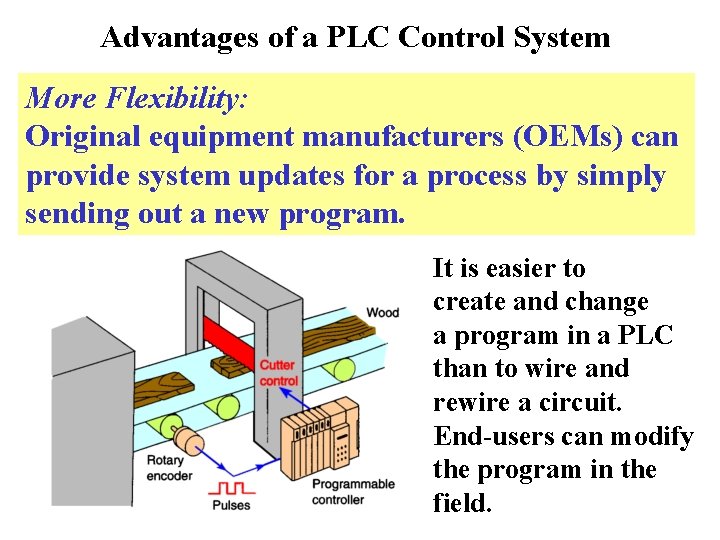 Advantages of a PLC Control System

More Flexibility:
Original equipment manufacturers (OEMs) can provide system updates for a process by simply sending out a new program.

Wood

Cutter control

Rotary encoder

Pulses

Programmable controller

It is easier to create and change a program in a PLC than to wire and rewire a circuit. End-users can modify the program in the field.